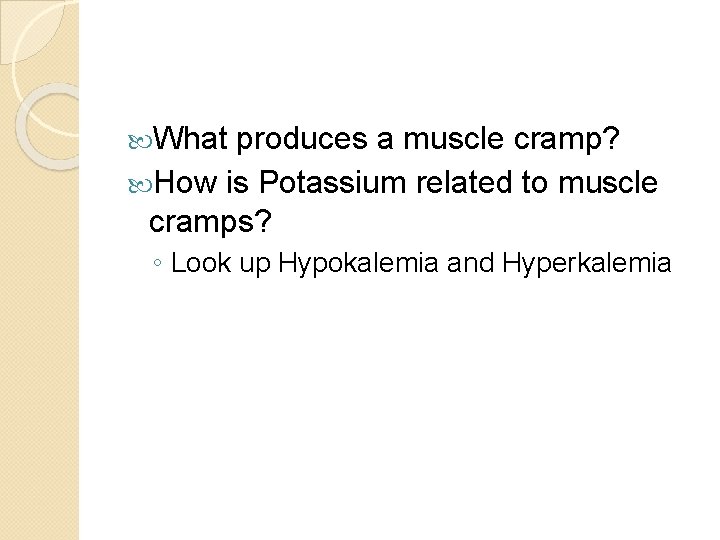 What produces a muscle cramp?

How is Potassium related to muscle cramps?

◦ Look up Hypokalemia and Hyperkalemia